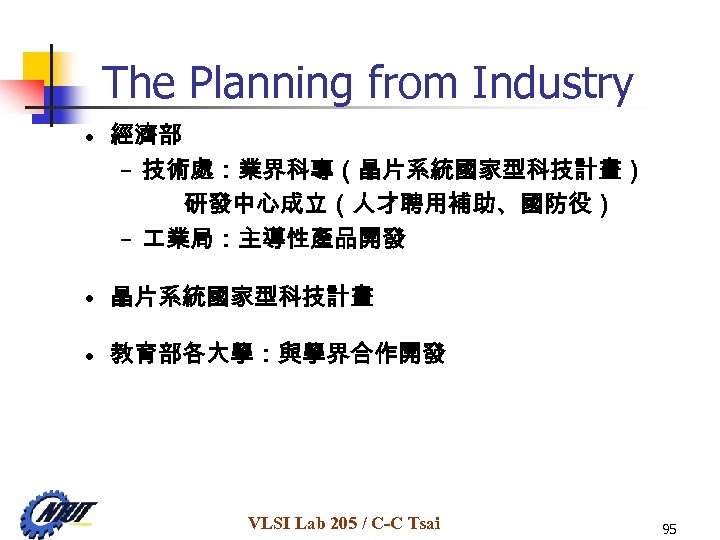 The Planning from Industry

• 經濟部
– 技術處：業界科專（晶片系統國家型科技計畫）
研發中心成立（人才聘用補助、國防役）
– 工業局：主導性產品開發

• 晶片系統國家型科技計畫

• 教育部各大學：與學界合作開發

NTUT

VLSI Lab 205 / C-C Tsai

95